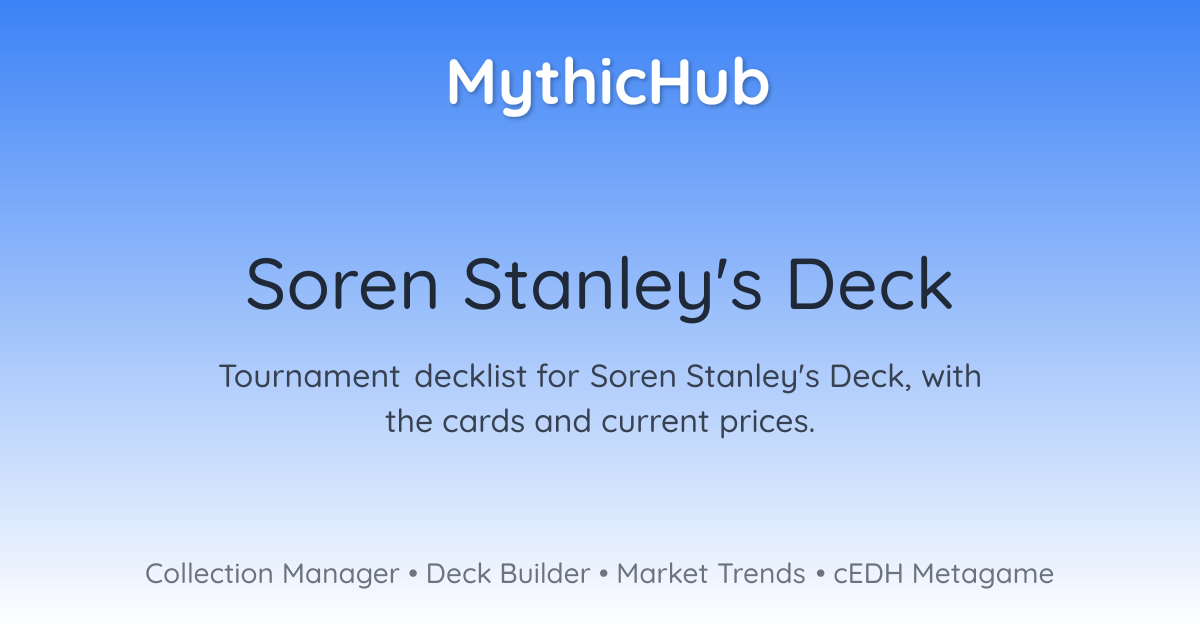 MythicHub

Soren Stanley's Deck

Tournament decklist for Soren Stanley's Deck, with the cards and current prices.

Collection Manager • Deck Builder • Market Trends • cEDH Metagame